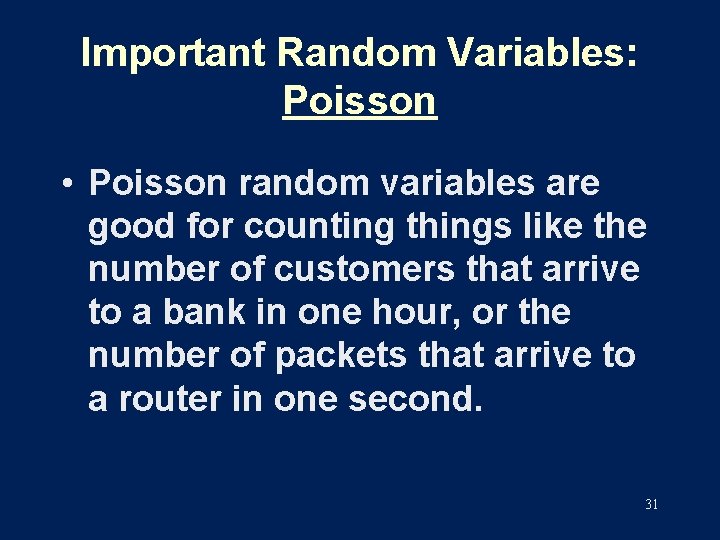 Important Random Variables: Poisson

• Poisson random variables are good for counting things like the number of customers that arrive to a bank in one hour, or the number of packets that arrive to a router in one second.

31